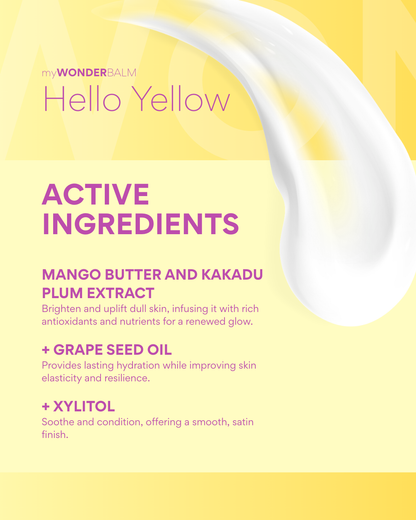 myWONDERBALM
Hello Yellow

ACTIVE INGREDIENTS

MANGO BUTTER AND KAKADU PLUM EXTRACT
Brighten and uplift dull skin, infusing it with rich antioxidants and nutrients for a renewed glow.

+ GRAPE SEED OIL
Provides lasting hydration while improving skin elasticity and resilience.

+ XYLITOL
Soothe and condition, offering a smooth, satin finish.